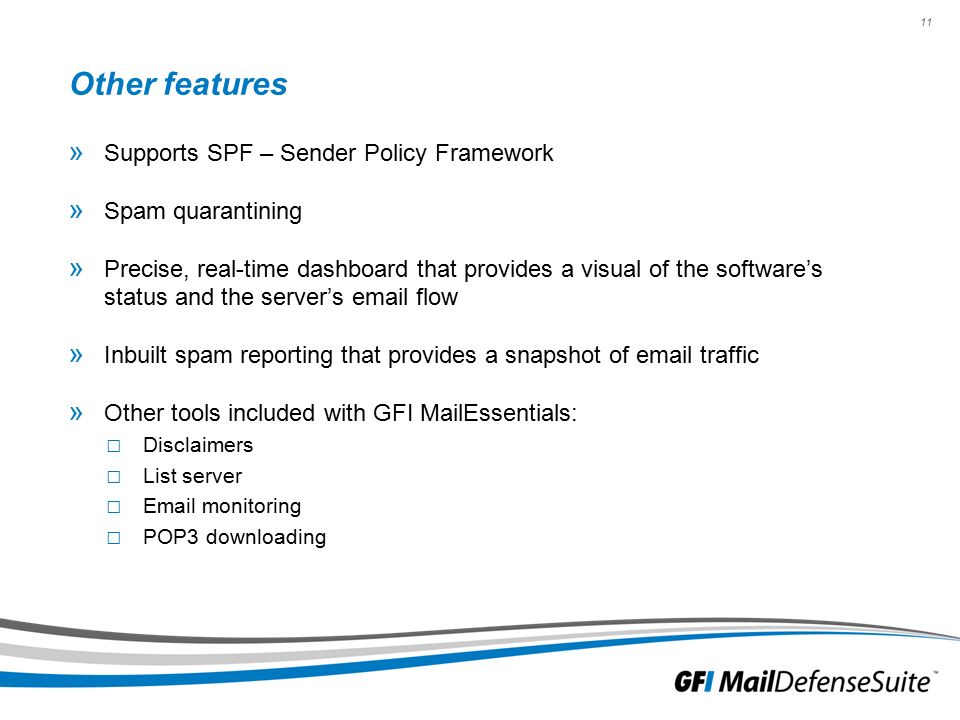 11

Other features

» Supports SPF – Sender Policy Framework

» Spam quarantining

» Precise, real-time dashboard that provides a visual of the software's status and the server's email flow

» Inbuilt spam reporting that provides a snapshot of email traffic

» Other tools included with GFI MailEssentials:
□ Disclaimers
□ List server
□ Email monitoring
□ POP3 downloading

GFI MailDefenseSuite™